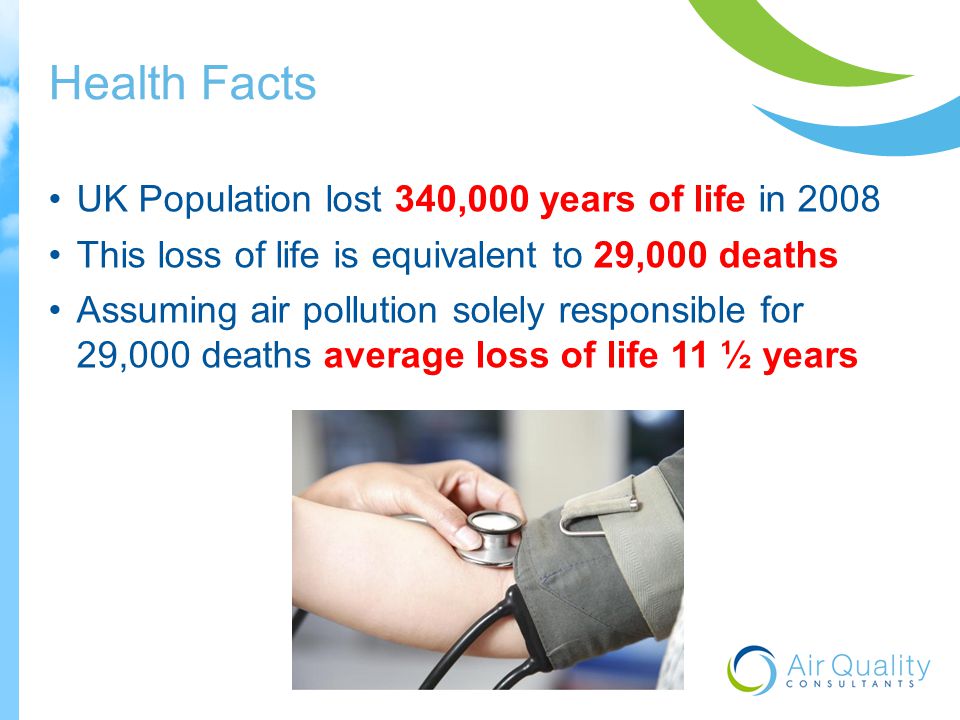 Health Facts

• UK Population lost 340,000 years of life in 2008
• This loss of life is equivalent to 29,000 deaths
• Assuming air pollution solely responsible for 29,000 deaths average loss of life 11 ½ years

Air Quality
CONSULTANTS